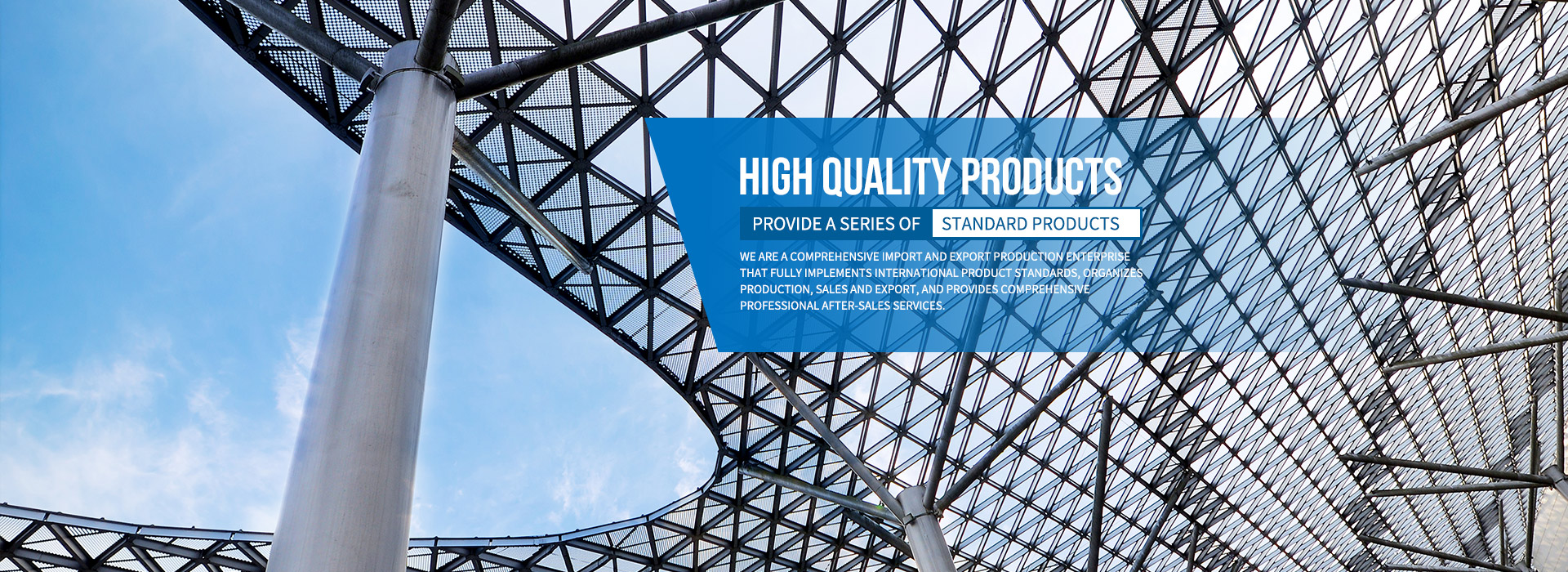 HIGH QUALITY PRODUCTS

PROVIDE A SERIES OF STANDARD PRODUCTS

WE ARE A COMPREHENSIVE IMPORT AND EXPORT PRODUCTION ENTERPRISE THAT FULLY IMPLEMENTS INTERNATIONAL PRODUCT STANDARDS, ORGANIZES PRODUCTION, SALES AND EXPORT, AND PROVIDES COMPREHENSIVE PROFESSIONAL AFTER-SALES SERVICES.